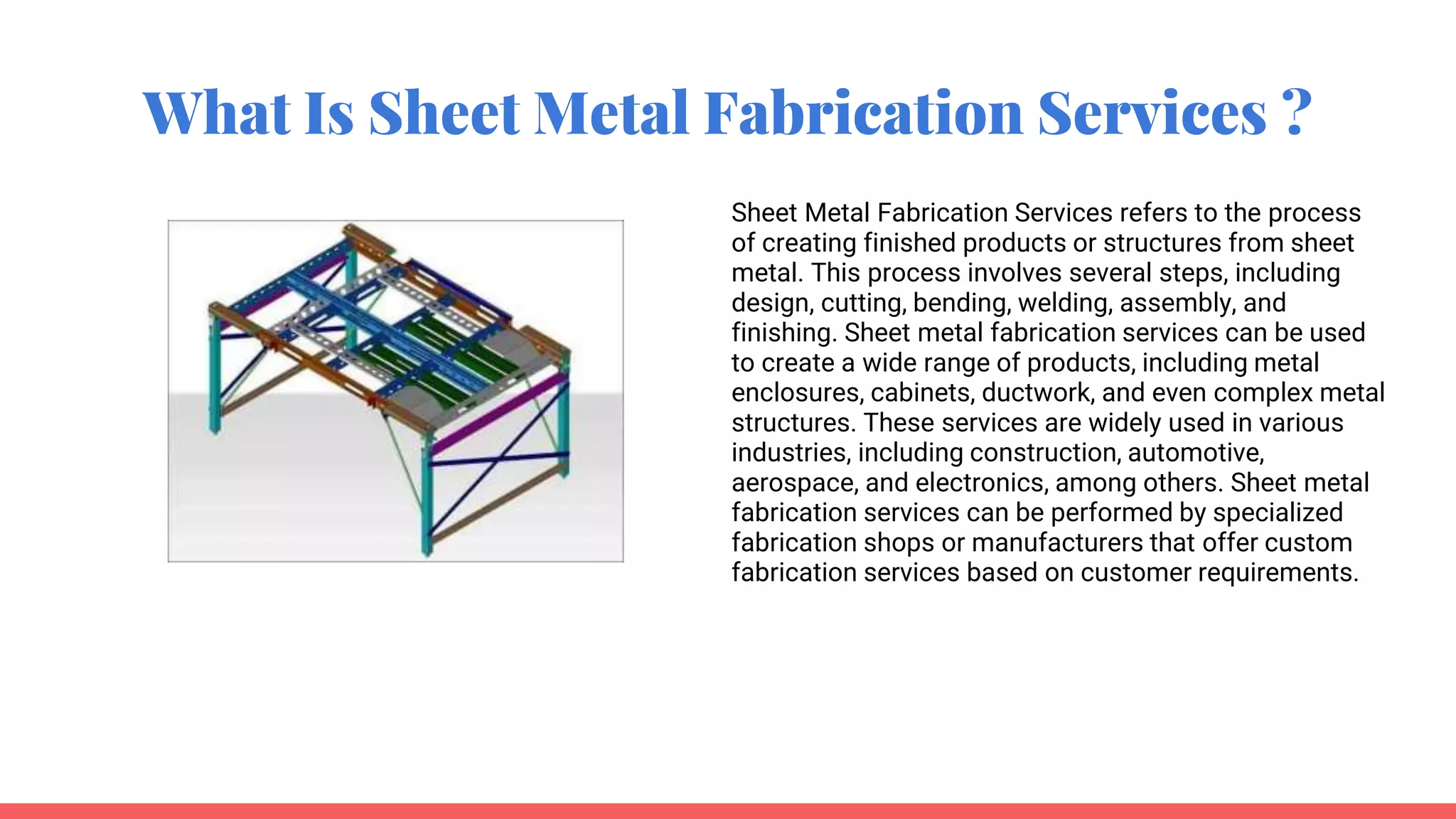 What Is Sheet Metal Fabrication Services ?

Sheet Metal Fabrication Services refers to the process of creating finished products or structures from sheet metal. This process involves several steps, including design, cutting, bending, welding, assembly, and finishing. Sheet metal fabrication services can be used to create a wide range of products, including metal enclosures, cabinets, ductwork, and even complex metal structures. These services are widely used in various industries, including construction, automotive, aerospace, and electronics, among others. Sheet metal fabrication services can be performed by specialized fabrication shops or manufacturers that offer custom fabrication services based on customer requirements.